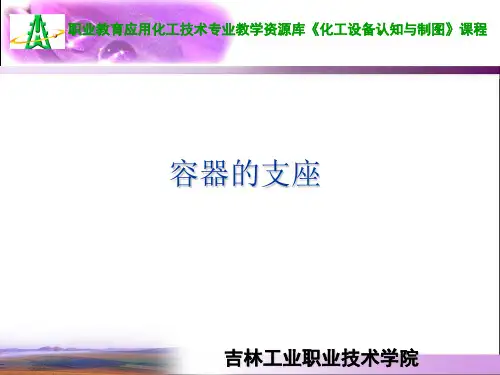 职业教育应用化工技术专业教学资源库《化工设备认知与制图》课程

容器的支座

吉林工业职业技术学院